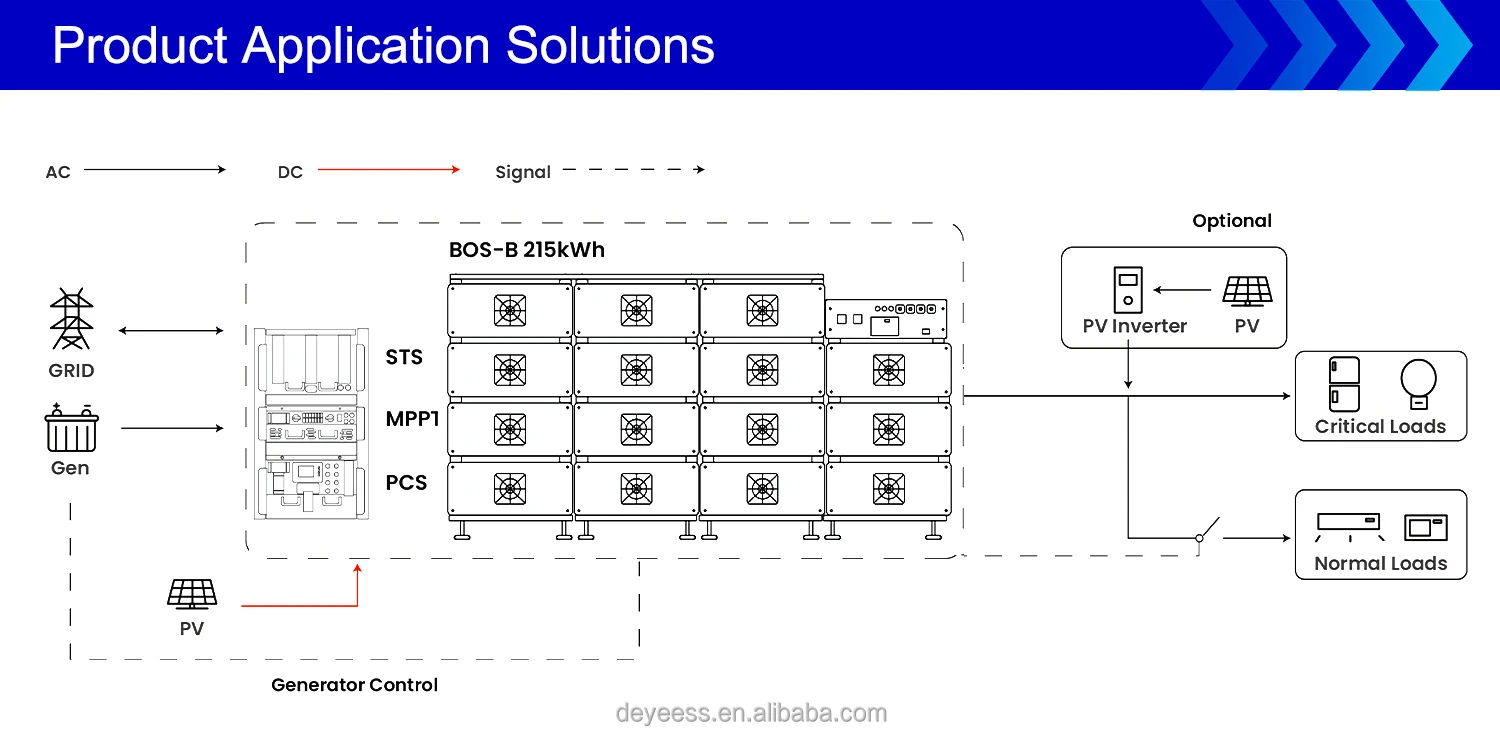 Product Application Solutions

AC DC Signal

Optional

BOS-B 215kWh

GRID

Gen

STS

MPPT

PCS

PV Inverter PV

Critical Loads

Normal Loads

PV

Generator Control

deyeess.en.alibaba.com